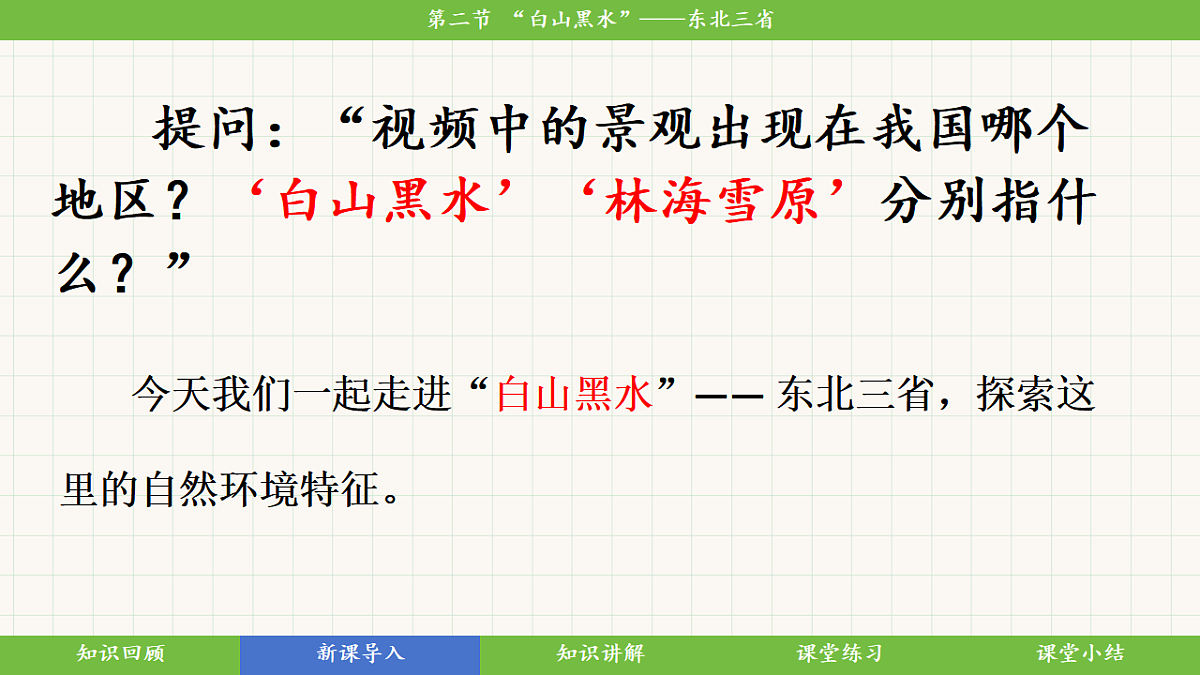 第二节 “白山黑水”——东北三省

提问：“视频中的景观出现在我国哪个地区？‘白山黑水’‘林海雪原’分别指什么？”

今天我们一起走进“白山黑水”—— 东北三省，探索这里的自然环境特征。

知识回顾 新课导入 知识讲解 课堂练习 课堂小结